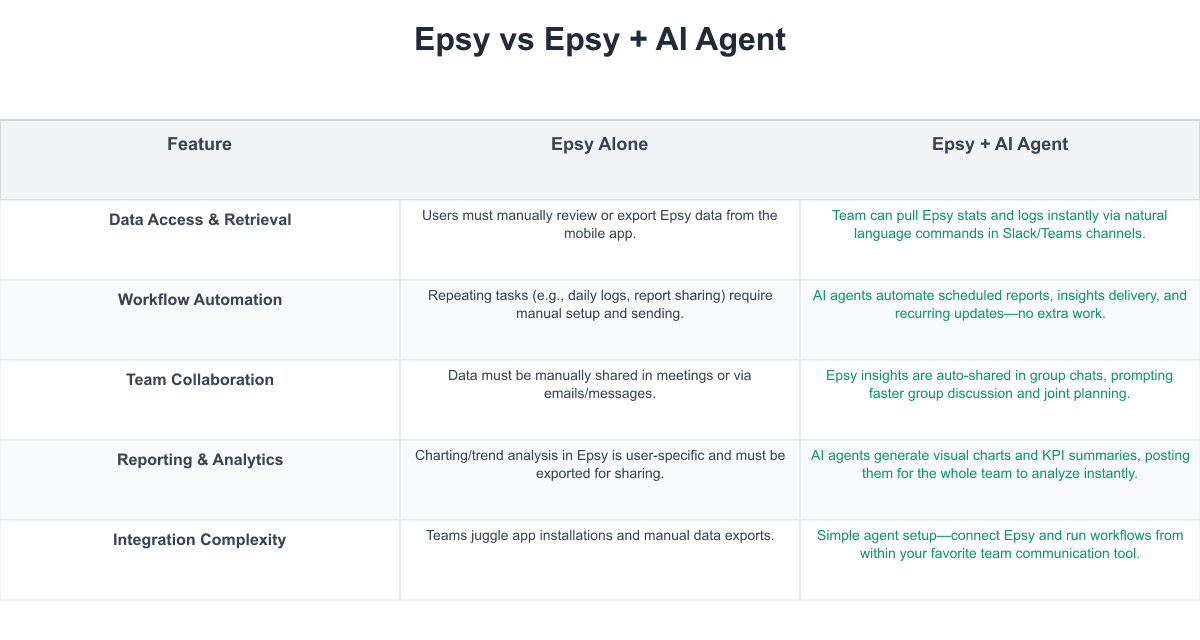 Epsy vs Epsy + AI Agent

| Feature | Epsy Alone | Epsy + AI Agent |
|---|---|---|
| Data Access & Retrieval | Users must manually review or export Epsy data from the mobile app. | Team can pull Epsy stats and logs instantly via natural language commands in Slack/Teams channels. |
| Workflow Automation | Repeating tasks (e.g., daily logs, report sharing) require manual setup and sending. | AI agents automate scheduled reports, insights delivery, and recurring updates—no extra work. |
| Team Collaboration | Data must be manually shared in meetings or via emails/messages. | Epsy insights are auto-shared in group chats, prompting faster group discussion and joint planning. |
| Reporting & Analytics | Charting/trend analysis in Epsy is user-specific and must be exported for sharing. | AI agents generate visual charts and KPI summaries, posting them for the whole team to analyze instantly. |
| Integration Complexity | Teams juggle app installations and manual data exports. | Simple agent setup—connect Epsy and run workflows from within your favorite team communication tool. |